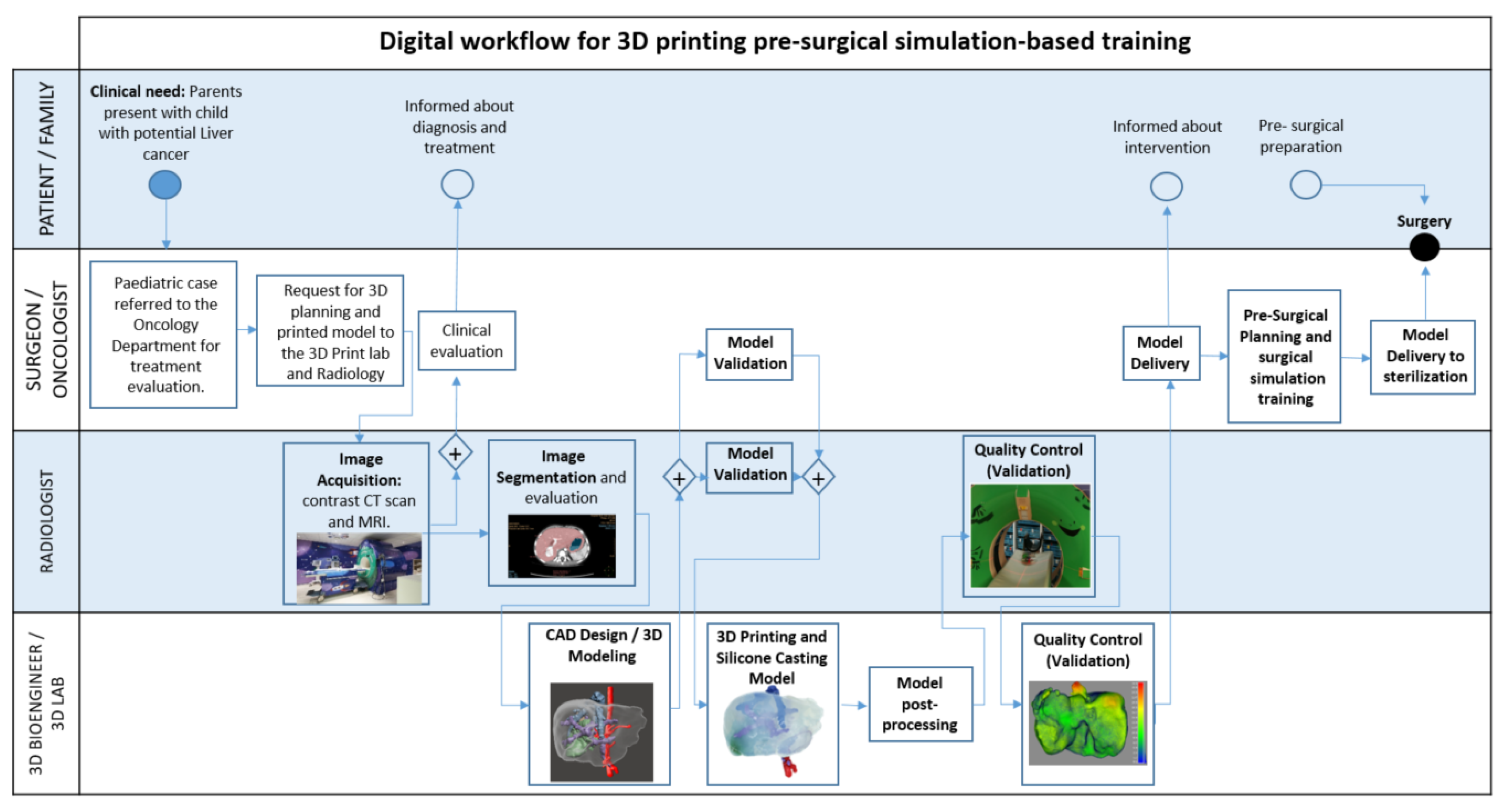 Digital workflow for 3D printing pre-surgical simulation-based training

PATIENT / FAMILY

Clinical need: Parents present with child with potential Liver cancer

Informed about diagnosis and treatment

Informed about intervention

Pre- surgical preparation

Surgery

SURGEON / ONCOLOGIST

Paediatric case referred to the Oncology Department for treatment evaluation.

Request for 3D planning and printed model to the 3D Print lab and Radiology

Clinical evaluation

Model Validation

Model Delivery

Pre-Surgical Planning and surgical simulation training

Model Delivery to sterilization

RADIOLOGIST

Image Acquisition: contrast CT scan and MRI.

+

Image Segmentation and evaluation

+

Model Validation

+

Quality Control (Validation)

3D BIOENGINEER / 3D LAB

CAD Design / 3D Modeling

3D Printing and Silicone Casting Model

Model post-processing

Quality Control (Validation)